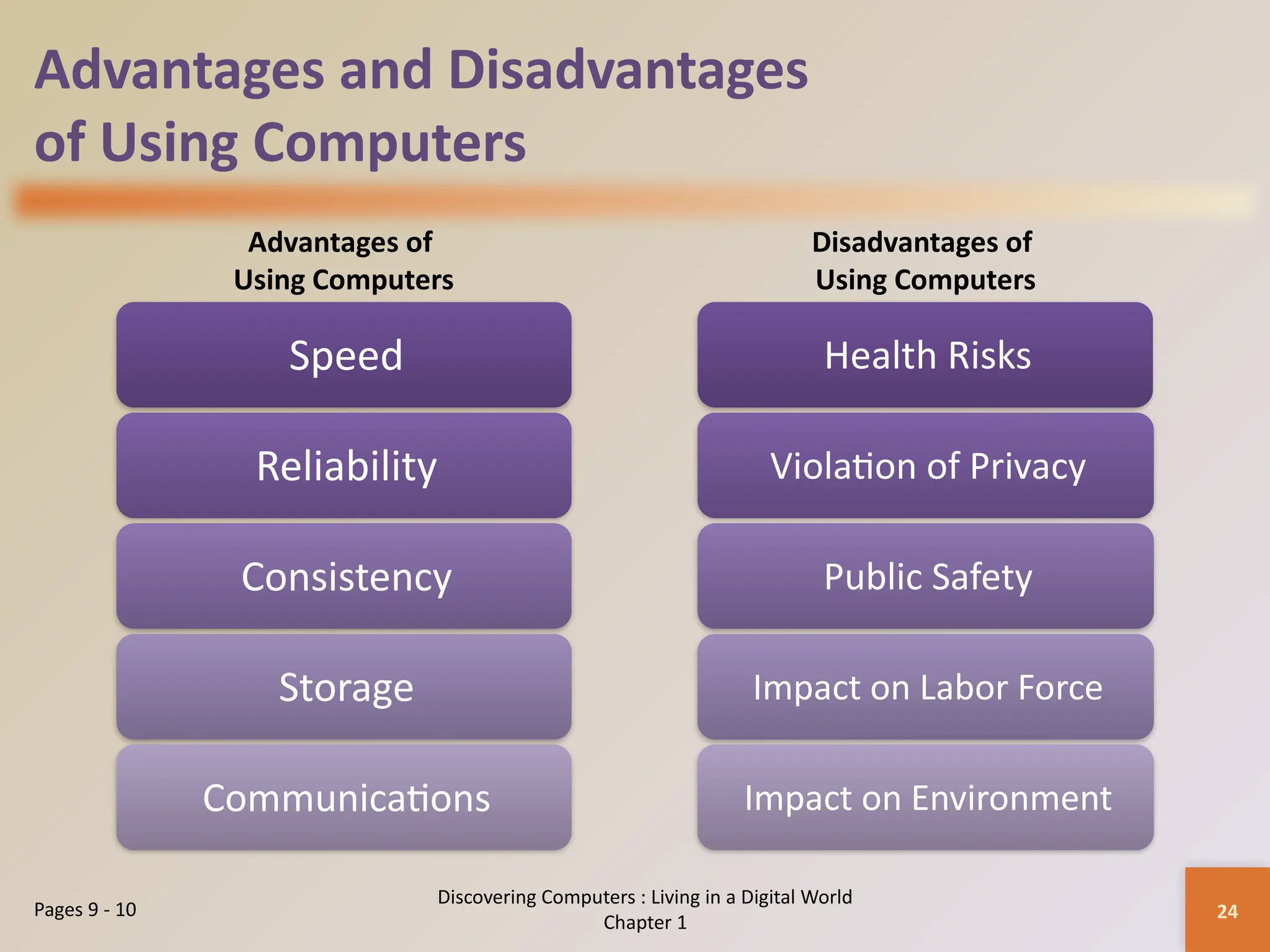 Advantages and Disadvantages of Using Computers

Advantages of Using Computers

Speed

Reliability

Consistency

Storage

Communications

Disadvantages of Using Computers

Health Risks

Violation of Privacy

Public Safety

Impact on Labor Force

Impact on Environment

Pages 9 - 10

Discovering Computers : Living in a Digital World
Chapter 1

24